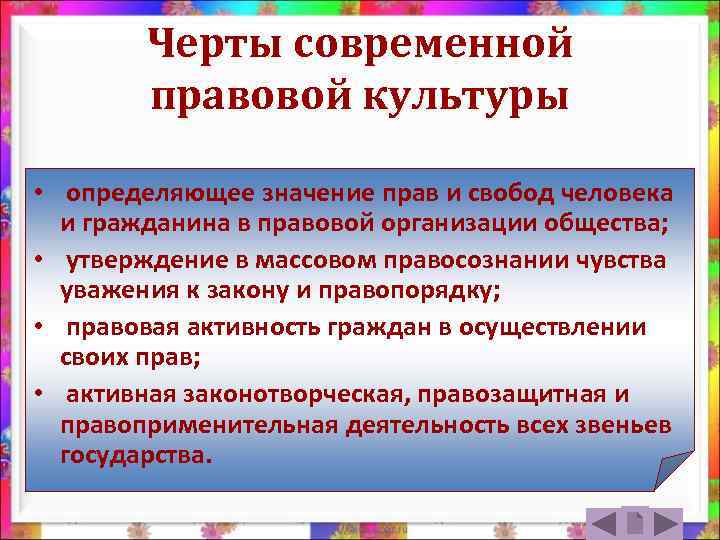 Черты современной правовой культуры

• определяющее значение прав и свобод человека и гражданина в правовой организации общества;
• утверждение в массовом правосознании чувства уважения к закону и правопорядку;
• правовая активность граждан в осуществлении своих прав;
• активная законотворческая, правозащитная и правоприменительная деятельность всех звеньев государства.